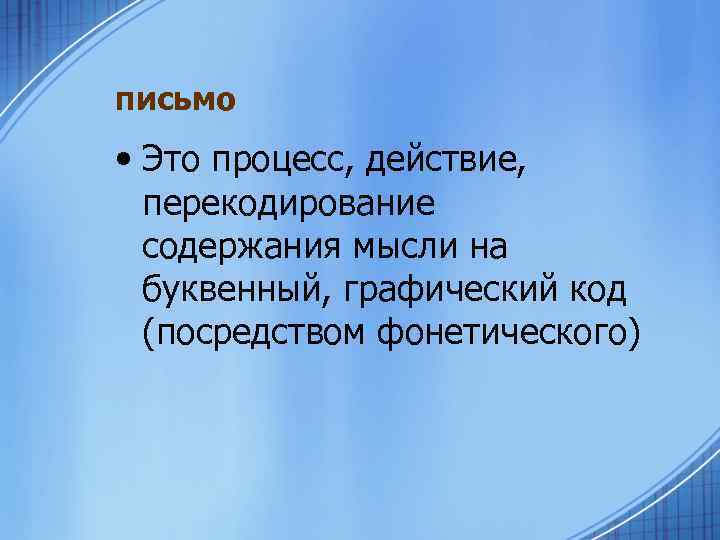 письмо

• Это процесс, действие, перекодирование содержания мысли на буквенный, графический код (посредством фонетического)